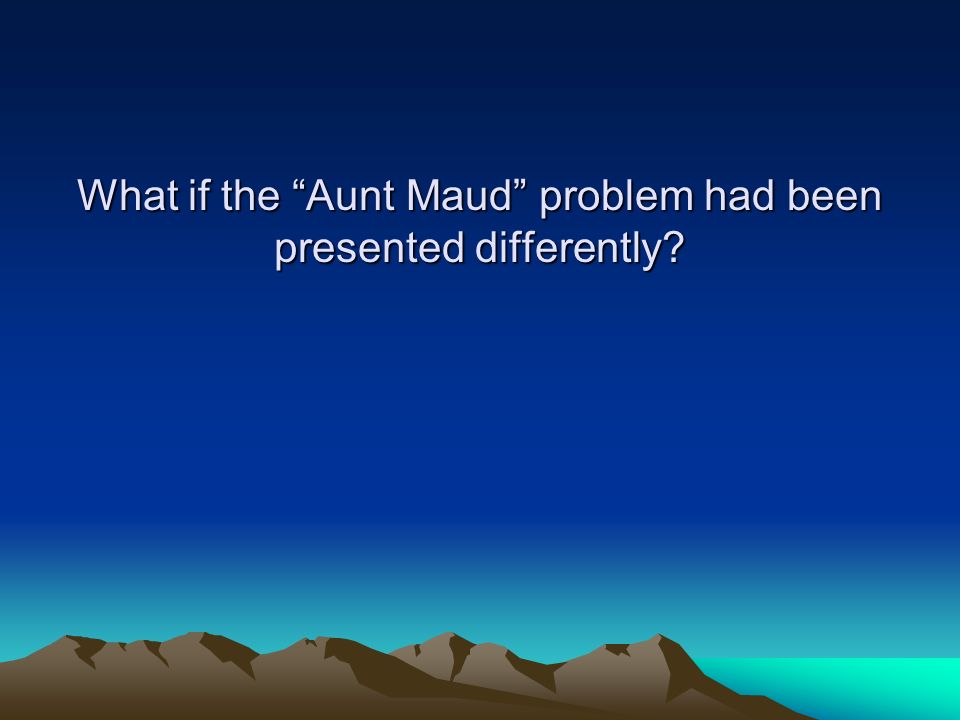 What if the “Aunt Maud” problem had been presented differently?